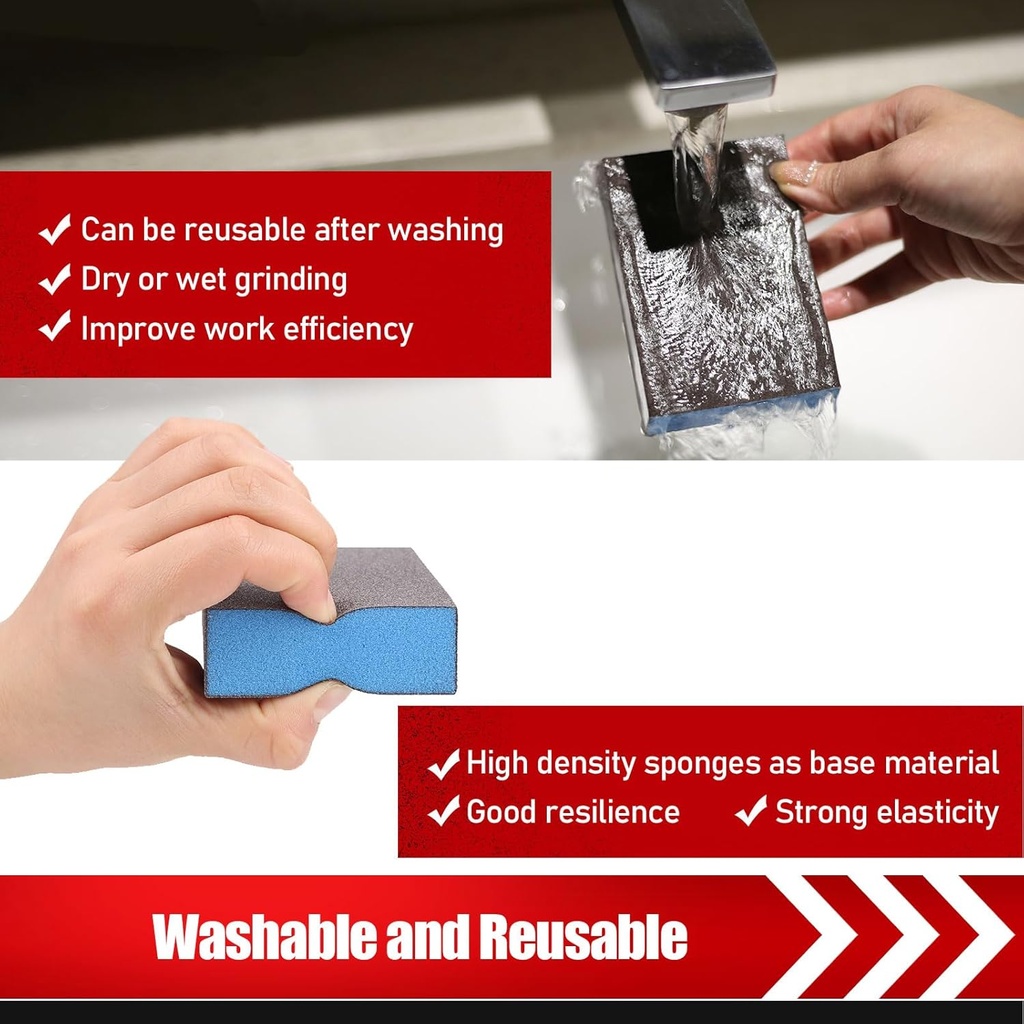 ✔ Can be reusable after washing
✔ Dry or wet grinding
✔ Improve work efficiency

✔ High density sponges as base material
✔ Good resilience ✔ Strong elasticity

Washable and Reusable